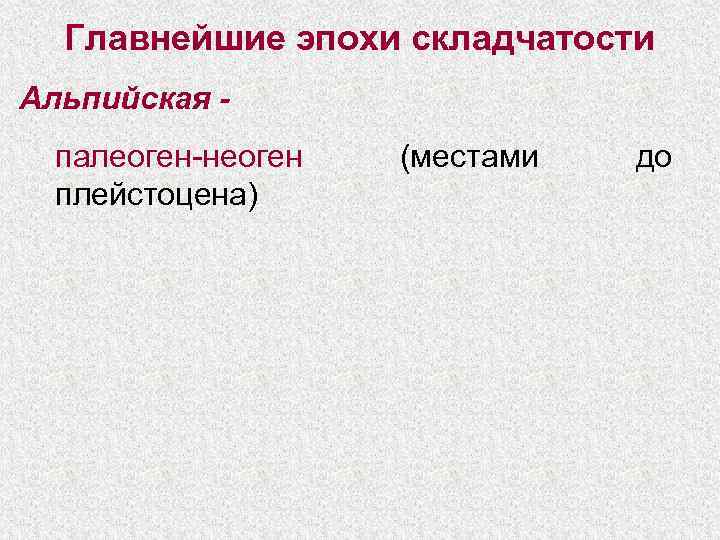 Главнейшие эпохи складчатости

Альпийская -

палеоген-неоген (местами до плейстоцена)